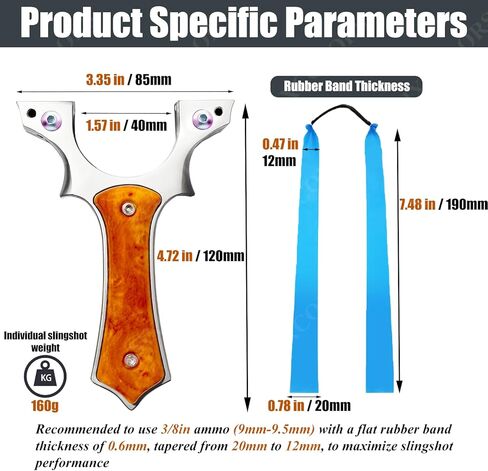 Product Specific Parameters

3.35 in / 85mm

1.57 in / 40mm

4.72 in / 120mm

Individual slingshot weight

KG

160g

Rubber Band Thickness

0.47 in
12mm

7.48 in / 190mm

0.78 in / 20mm

Recommended to use 3/8in ammo (9mm-9.5mm) with a flat rubber band thickness of 0.6mm, tapered from 20mm to 12mm, to maximize slingshot performance